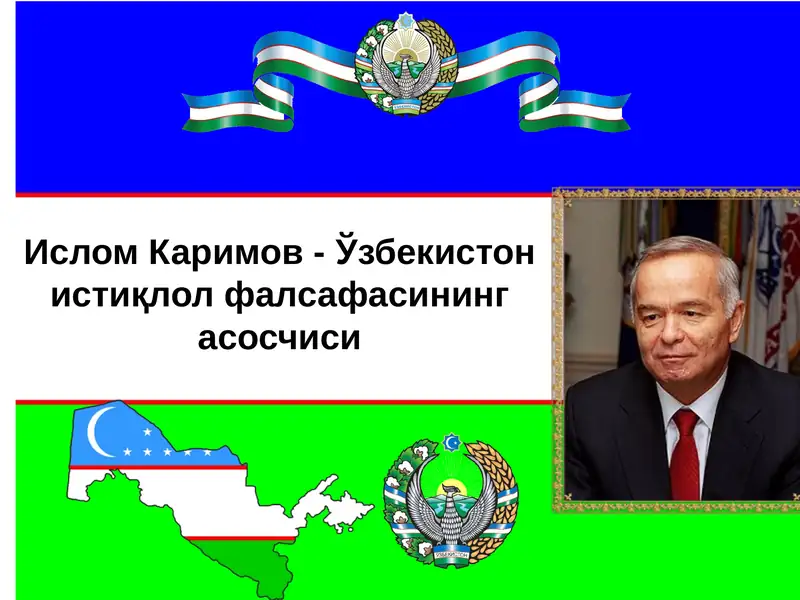 Ислом Каримов - Ўзбекистон истиқлол фалсафасининг асосчиси